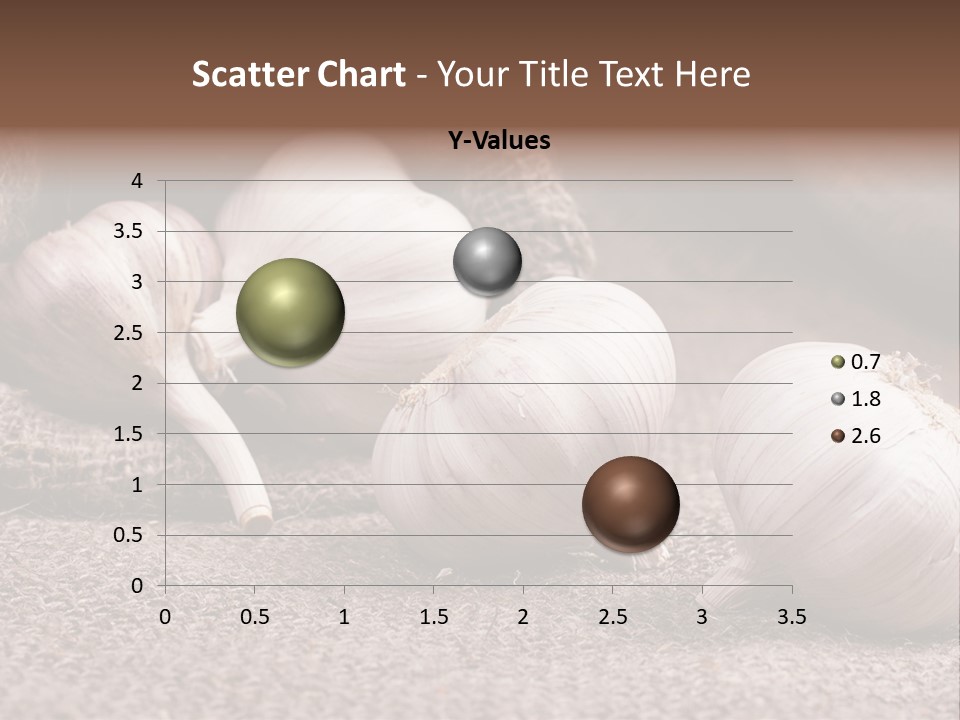 Scatter Chart - Your Title Text Here

Y-Values

4
3.5
3
2.5
2
1.5
1
0.5
0

0 0.5 1 1.5 2 2.5 3 3.5

0.7
1.8
2.6